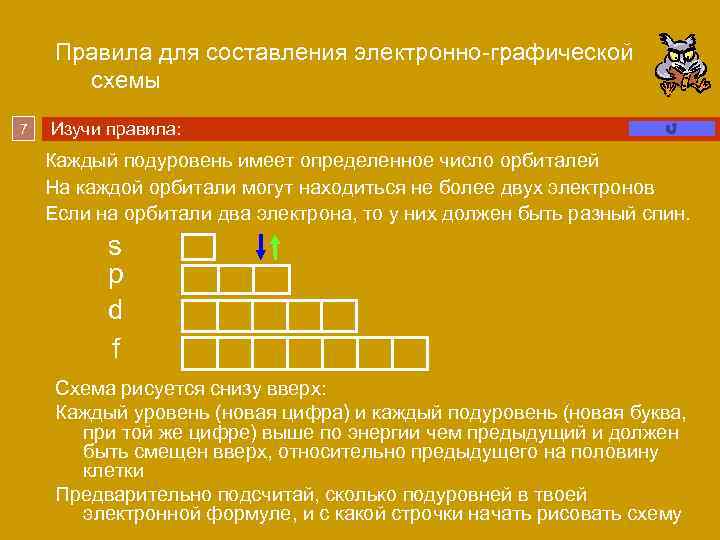 Правила для составления электронно-графической схемы

7

Изучи правила:

Каждый подуровень имеет определенное число орбиталей

На каждой орбитали могут находиться не более двух электронов

Если на орбитали два электрона, то у них должен быть разный спин.

s

p

d

f

Схема рисуется снизу вверх:

Каждый уровень (новая цифра) и каждый подуровень (новая буква, при той же цифре) выше по энергии чем предыдущий и должен быть смещен вверх, относительно предыдущего на половину клетки

Предварительно подсчитай, сколько подуровней в твоей электронной формуле, и с какой строчки начать рисовать схему